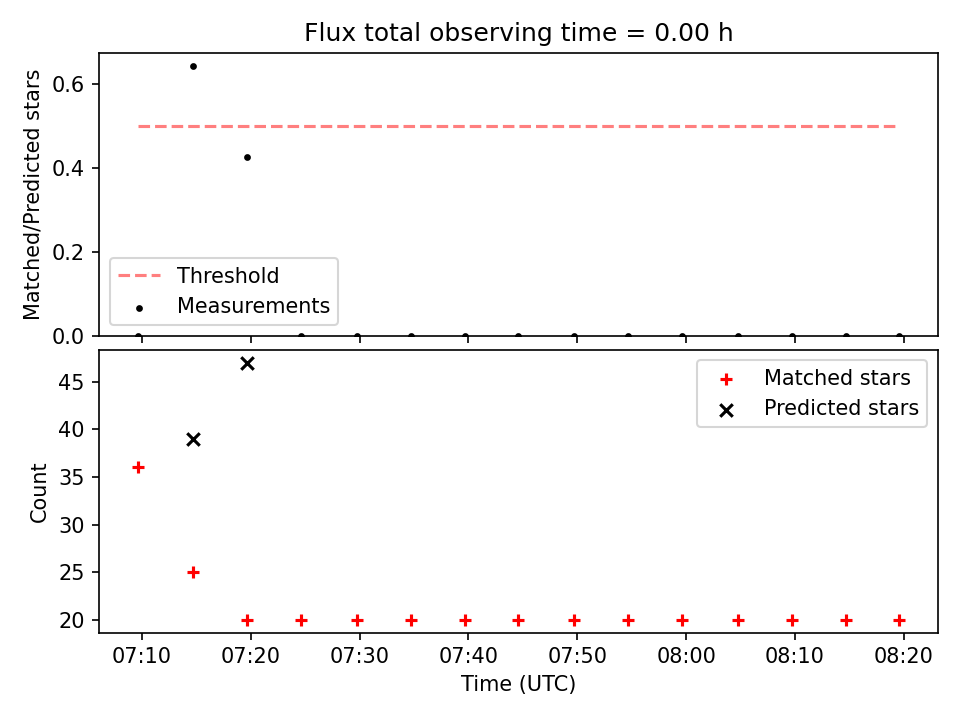 Flux total observing time = 0.00 h

Matched/Predicted stars

0.6
0.4
0.2
0.0

Threshold
Measurements

Count

45
40
35
30
25
20

Matched stars
Predicted stars

07:10
07:20
07:30
07:40
07:50
08:00
08:10
08:20

Time (UTC)